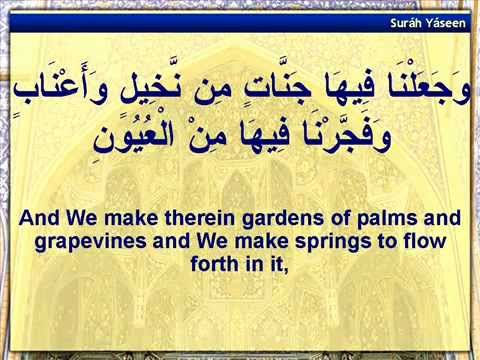 Suráh Yáseen

وَجَعَلْنَا فِيهَا جَنَّاتٍ مِن نَّخِيلٍ وَأَعْنَابٍ وَفَجَّرْنَا فِيهَا مِنْ الْعُيُونِ

And We make therein gardens of palms and grapevines and We make springs to flow forth in it,